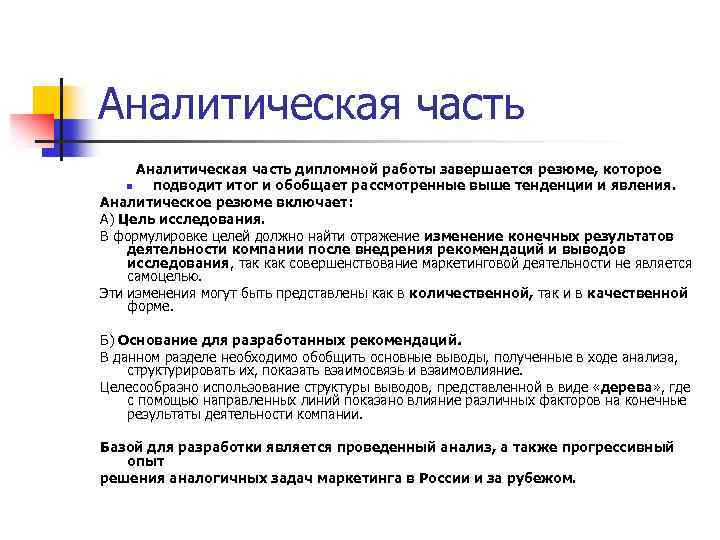 Аналитическая часть

Аналитическая часть дипломной работы завершается резюме, которое подводит итог и обобщает рассмотренные выше тенденции и явления.

Аналитическое резюме включает:

А) Цель исследования.

В формулировке целей должно найти отражение изменение конечных результатов деятельности компании после внедрения рекомендаций и выводов исследования, так как совершенствование маркетинговой деятельности не является самоцелью.

Эти изменения могут быть представлены как в количественной, так и в качественной форме.

Б) Основание для разработанных рекомендаций.

В данном разделе необходимо обобщить основные выводы, полученные в ходе анализа, структурировать их, показать взаимосвязь и взаимовлияние.

Целесообразно использование структуры выводов, представленной в виде «дерева», где с помощью направленных линий показано влияние различных факторов на конечные результаты деятельности компании.

Базой для разработки является проведенный анализ, а также прогрессивный опыт

решения аналогичных задач маркетинга в России и за рубежом.